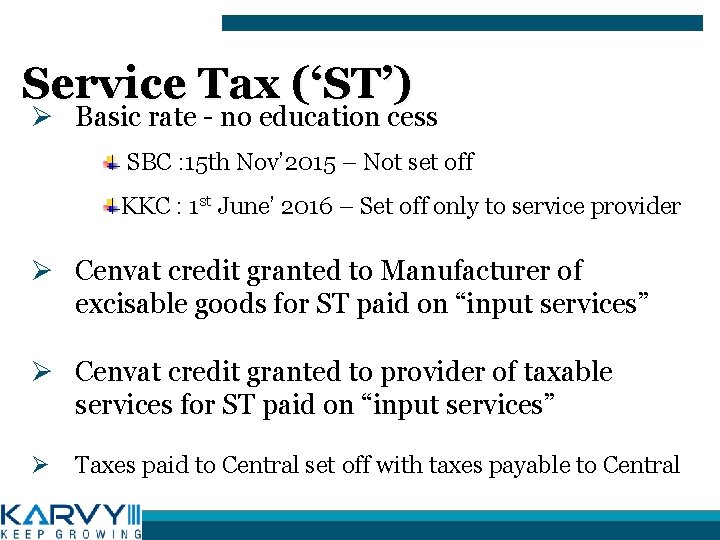 Service Tax ('ST')

➢ Basic rate - no education cess

SBC :15th Nov'2015 – Not set off

KKC : 1$^{st}$ June' 2016 – Set off only to service provider

➢ Cenvat credit granted to Manufacturer of excisable goods for ST paid on "input services"

➢ Cenvat credit granted to provider of taxable services for ST paid on "input services"

➢ Taxes paid to Central set off with taxes payable to Central

KARVY
KEEP GROWING